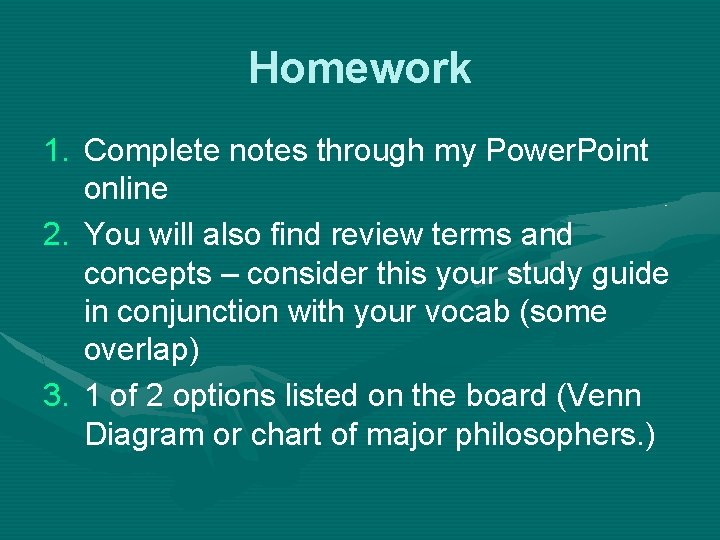 Homework

1. Complete notes through my PowerPoint online
2. You will also find review terms and concepts – consider this your study guide in conjunction with your vocab (some overlap)
3. 1 of 2 options listed on the board (Venn Diagram or chart of major philosophers.)